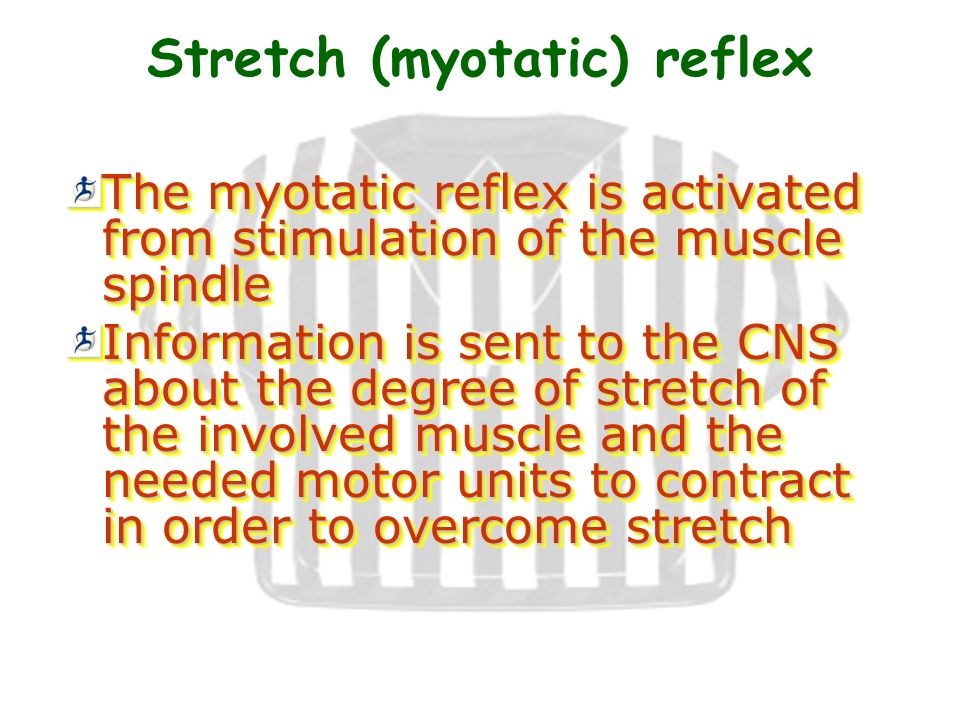 Stretch (myotatic) reflex

The myotatic reflex is activated from stimulation of the muscle spindle

Information is sent to the CNS about the degree of stretch of the involved muscle and the needed motor units to contract in order to overcome stretch